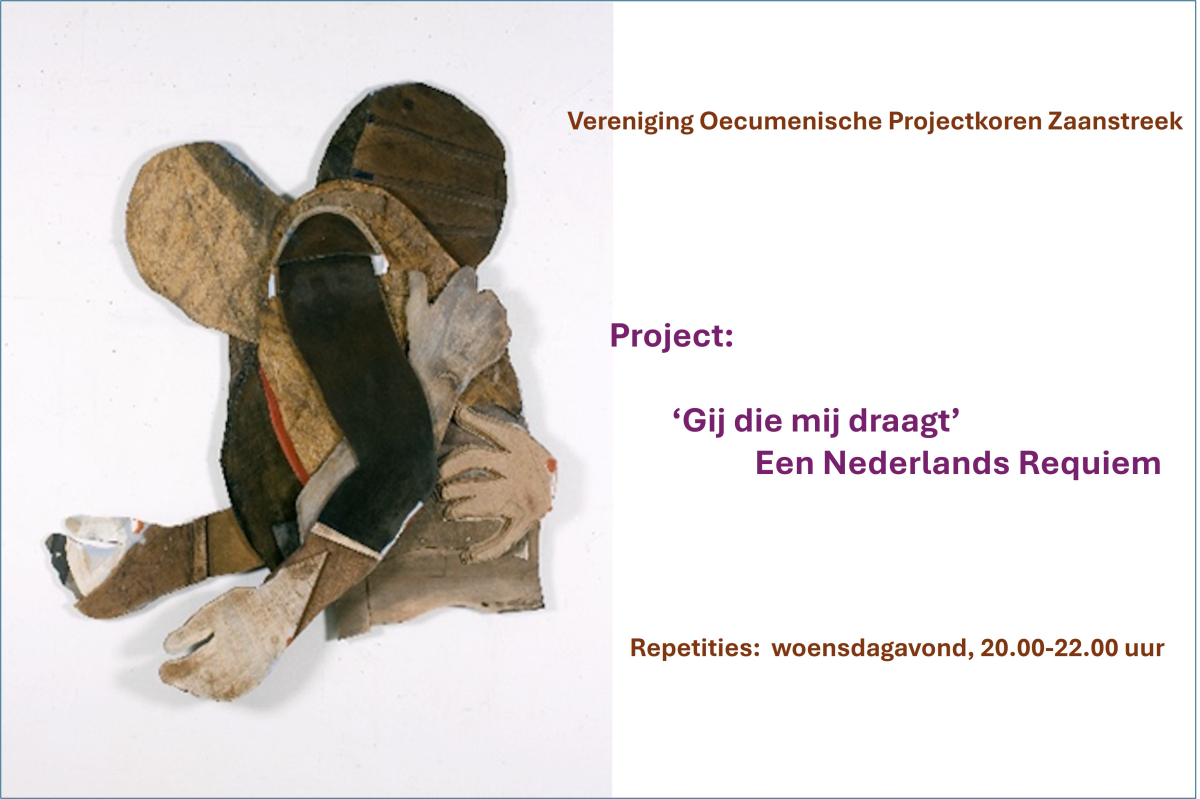 Vereniging Oecumenische Projectkoren Zaanstreek

Project:

‘Gij die mij draagt’
Een Nederlands Requiem

Repetities: woensdagavond, 20.00-22.00 uur